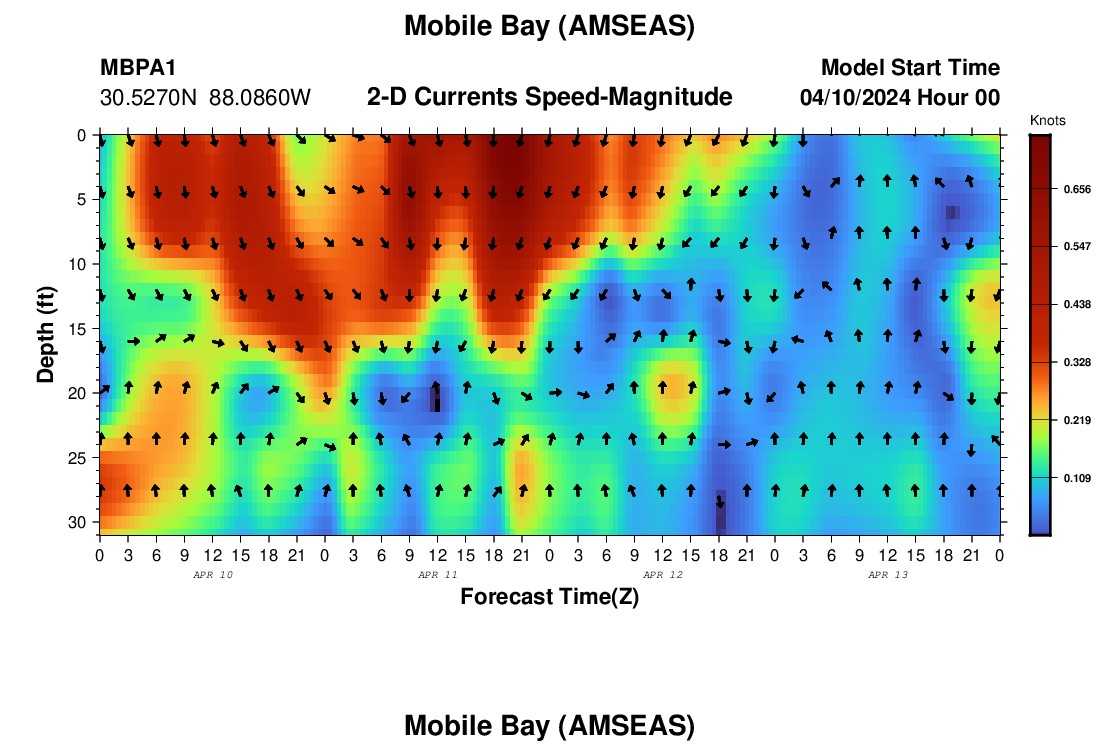 Mobile Bay (AMSEAS)

MBPA1
30.5270N 88.0860W

2-D Currents Speed-Magnitude

Model Start Time
04/10/2024 Hour 00

Knots
0.656
0.547
0.438
0.328
0.219
0.109

Depth (ft)
0
5
10
15
20
25
30

0 3 6 9 12 15 18 21 0 3 6 9 12 15 18 21 0 3 6 9 12 15 18 21 0 3 6 9 12 15 18 21 0
APR 10
APR 11
APR 12
APR 13

Forecast Time(Z)

Mobile Bay (AMSEAS)